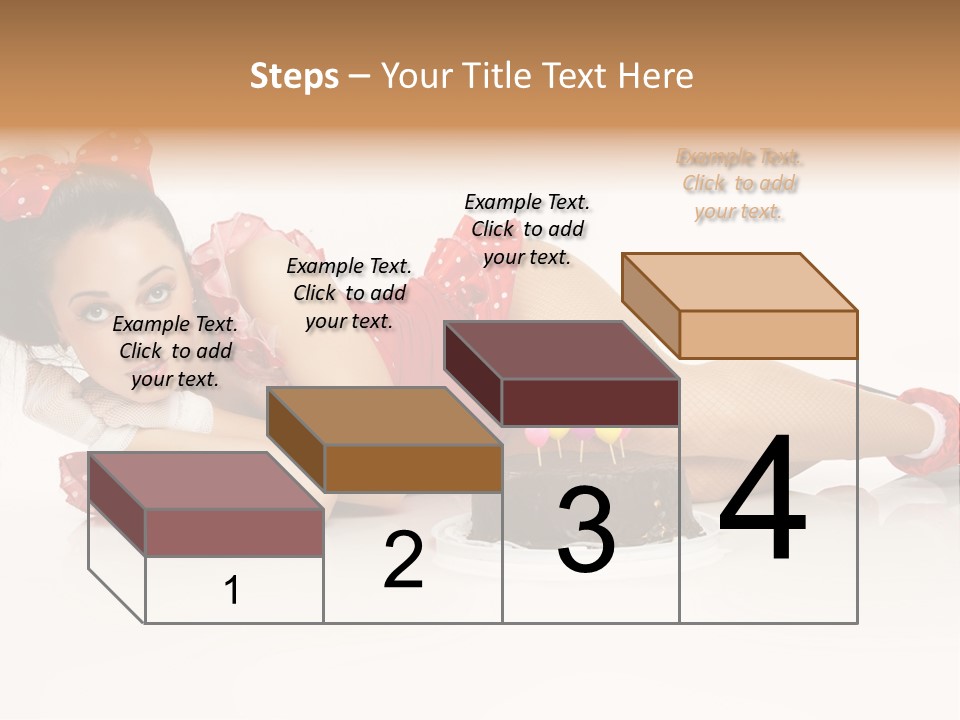 Steps – Your Title Text Here

Example Text. Click to add your text.

Example Text. Click to add your text.

Example Text. Click to add your text.

Example Text. Click to add your text.

1

2

3

4